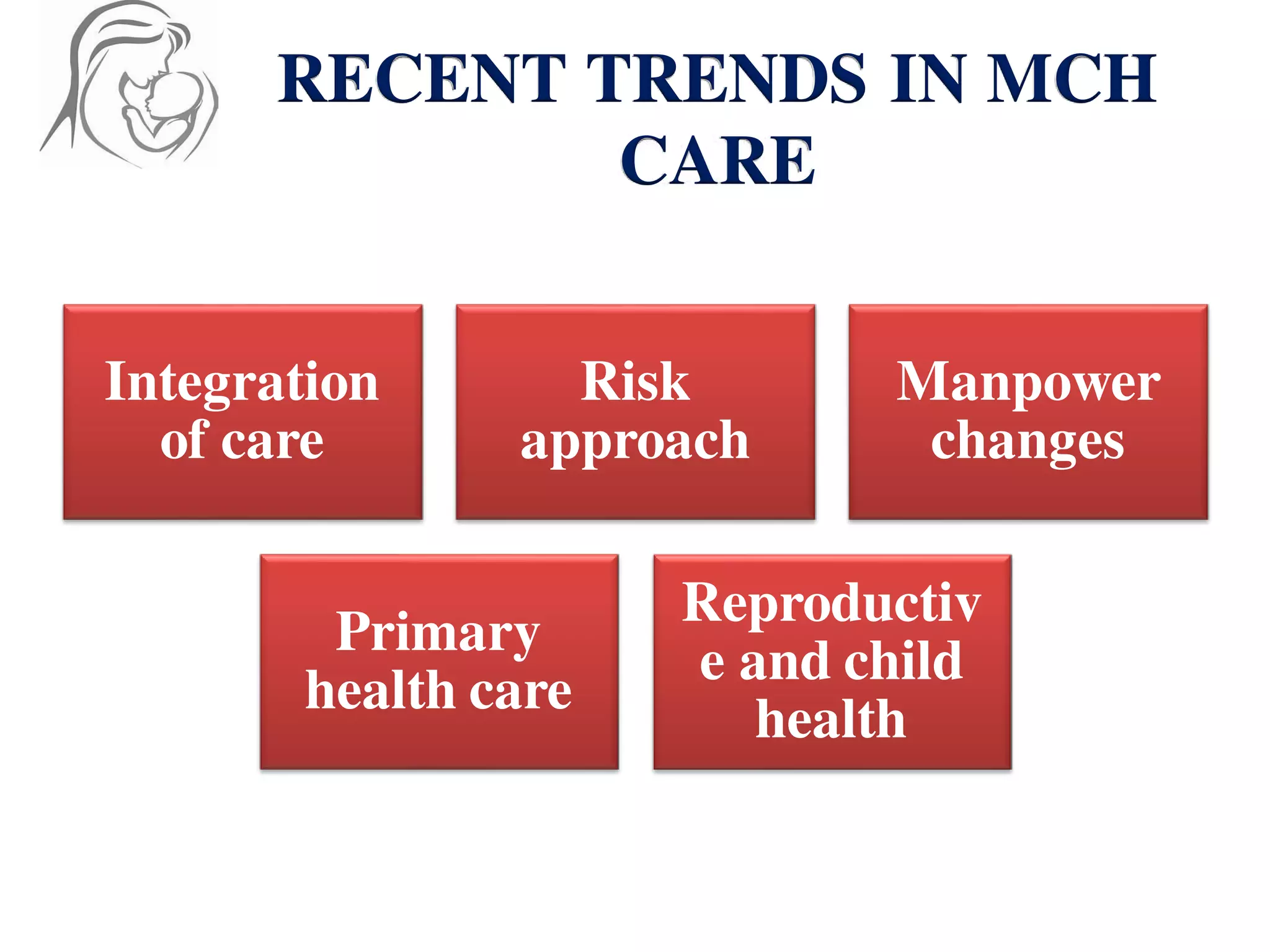 RECENT TRENDS IN MCH CARE

Integration of care

Risk approach

Manpower changes

Primary health care

Reproductive and child health